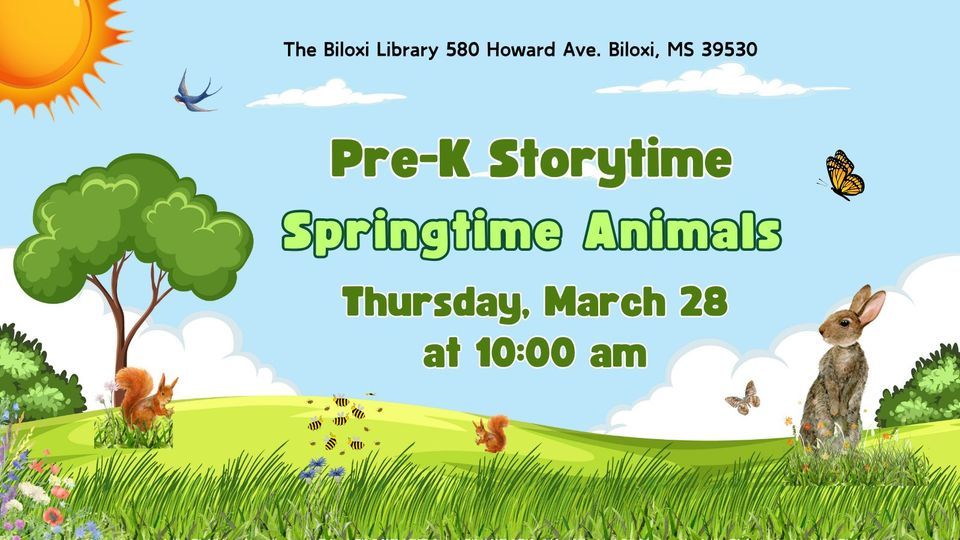 The Biloxi Library 580 Howard Ave. Biloxi, MS 39530

Pre-K Storytime

Springtime Animals

Thursday, March 28
at 10:00 am